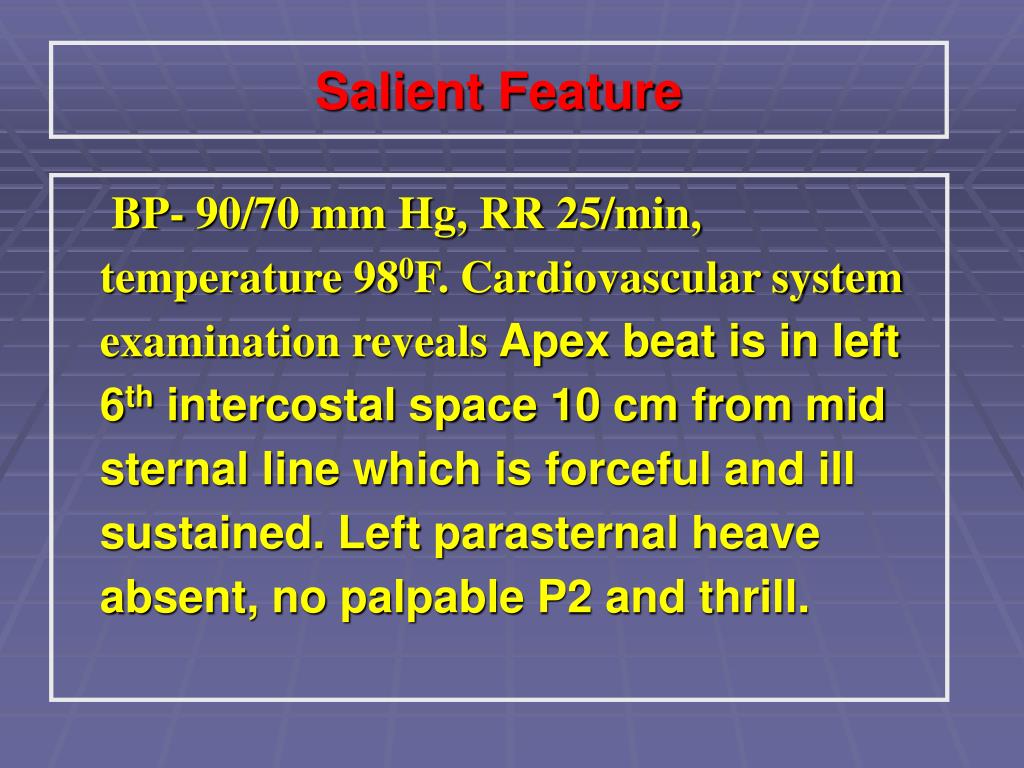 Salient Feature

BP- 90/70 mm Hg, RR 25/min, temperature $98^0$F. Cardiovascular system examination reveals Apex beat is in left $6^{th}$ intercostal space 10 cm from mid sternal line which is forceful and ill sustained. Left parasternal heave absent, no palpable P2 and thrill.